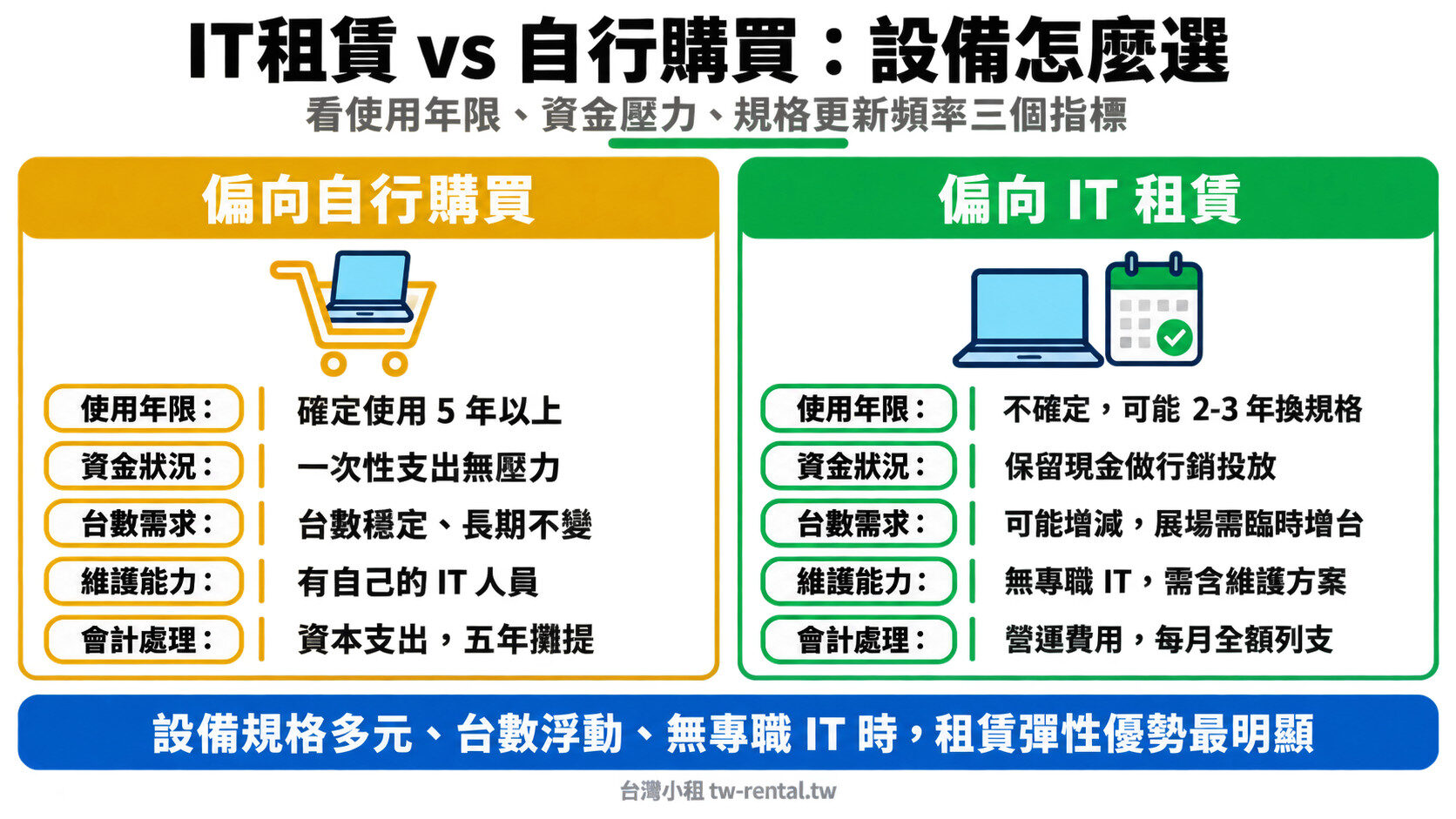 IT租賃 vs 自行購買：設備怎麼選

看使用年限、資金壓力、規格更新頻率三個指標

偏向自行購買

使用年限： 確定使用 5 年以上
資金狀況： 一次性支出無壓力
台數需求： 台數穩定、長期不變
維護能力： 有自己的 IT 人員
會計處理： 資本支出，五年攤提

偏向 IT 租賃

使用年限： 不確定，可能 2-3 年換規格
資金狀況： 保留現金做行銷投放
台數需求： 可能增減，展場需臨時增台
維護能力： 無專職 IT，需含維護方案
會計處理： 營運費用，每月全額列支

設備規格多元、台數浮動、無專職 IT 時，租賃彈性優勢最明顯

台灣小租 tw-rental.tw